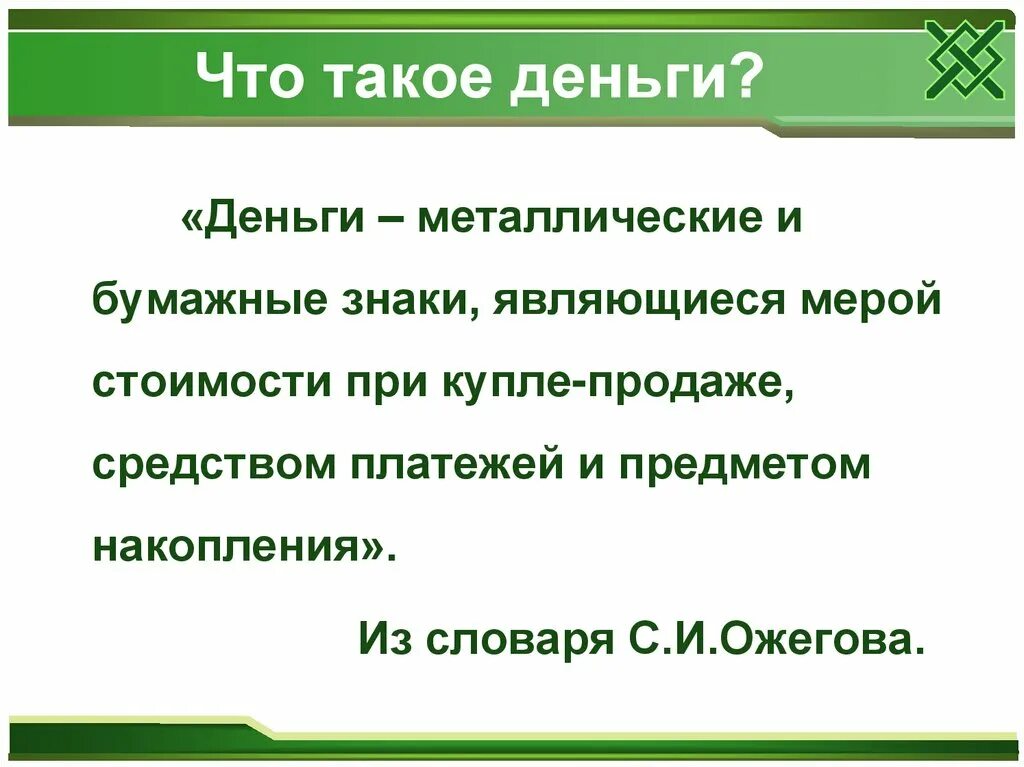 Что такое деньги?

«Деньги – металлические и бумажные знаки, являющиеся мерой стоимости при купле-продаже, средством платежей и предметом накопления».

Из словаря С.И.Ожегова.